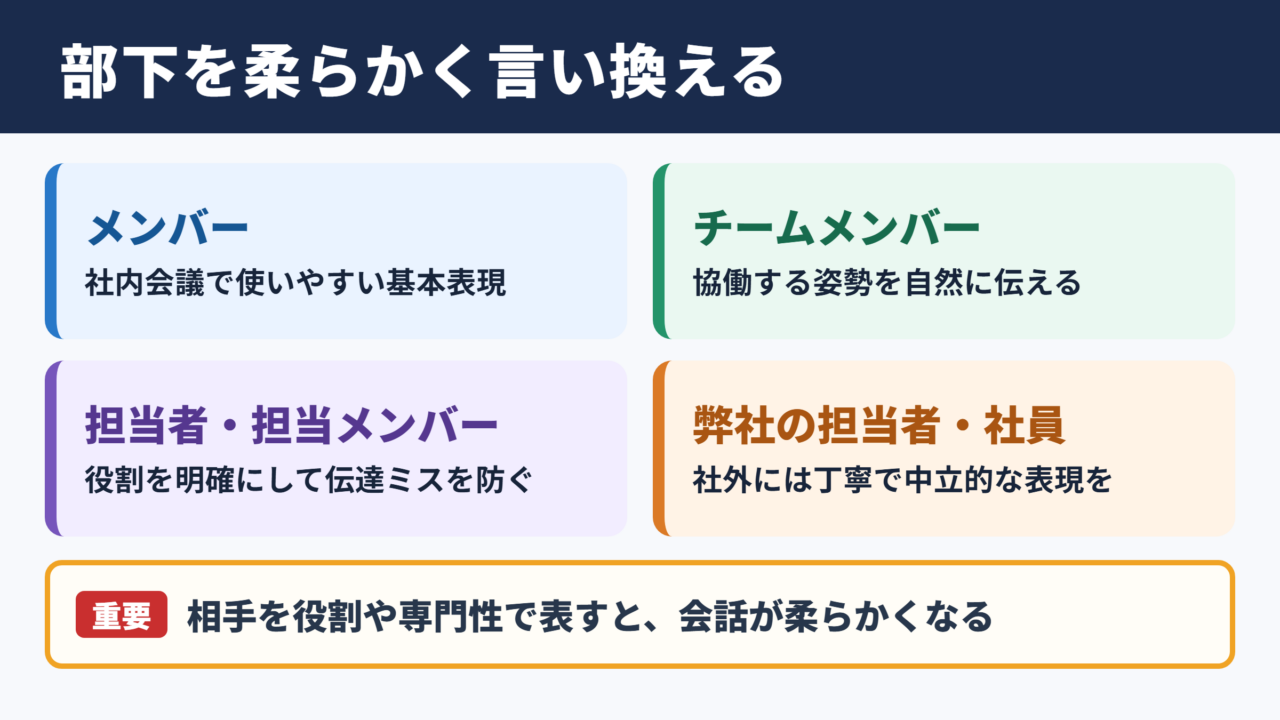 部下を柔らかく言い換える

メンバー
社内会議で使いやすい基本表現

チームメンバー
協働する姿勢を自然に伝える

担当者・担当メンバー
役割を明確にして伝達ミスを防ぐ

弊社の担当者・社員
社外には丁寧で中立的な表現を

重要 相手を役割や専門性で表すと、会話が柔らかくなる